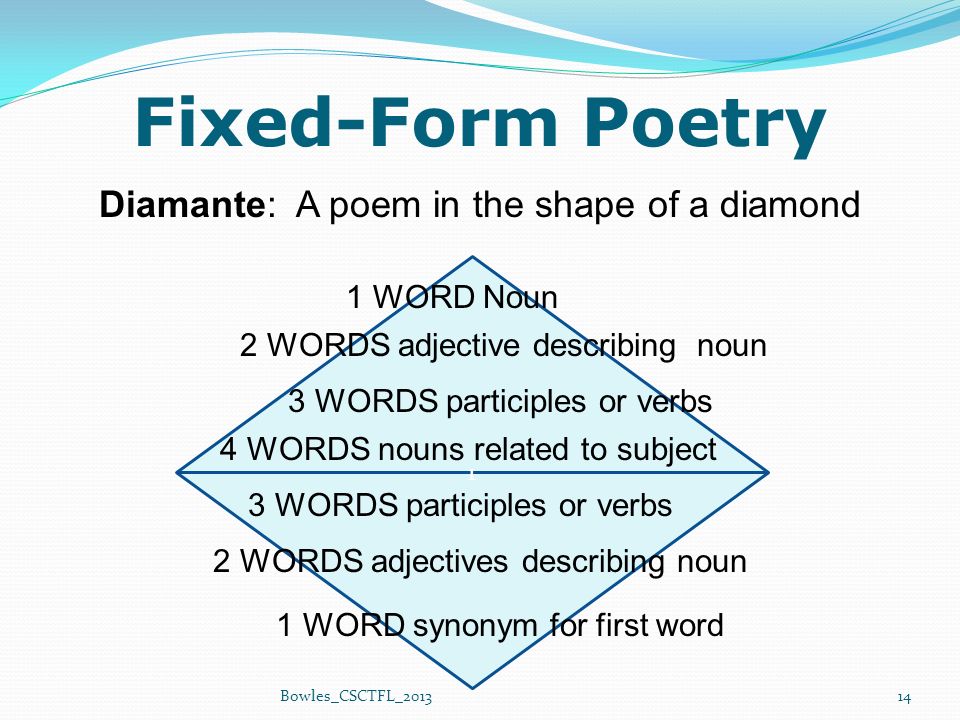 Fixed-Form Poetry

Diamante: A poem in the shape of a diamond

1 WORD Noun

2 WORDS adjective describing noun

3 WORDS participles or verbs

4 WORDS nouns related to subject

3 WORDS participles or verbs

2 WORDS adjectives describing noun

1 WORD synonym for first word

Bowles_CSCTFL_2013

14